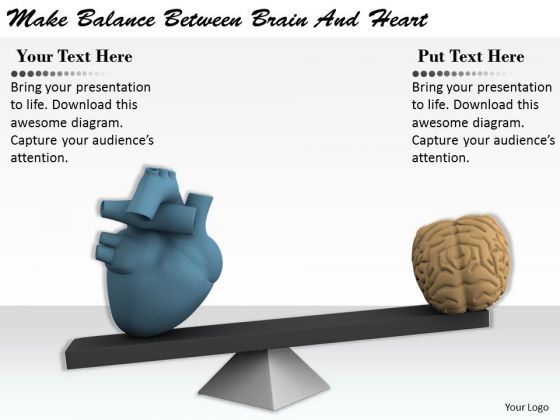 Make Balance Between Brain And Heart

Your Text Here

Bring your presentation to life. Download this awesome diagram. Capture your audience's attention.

Put Text Here

Bring your presentation to life. Download this awesome diagram. Capture your audience's attention.

Your Logo